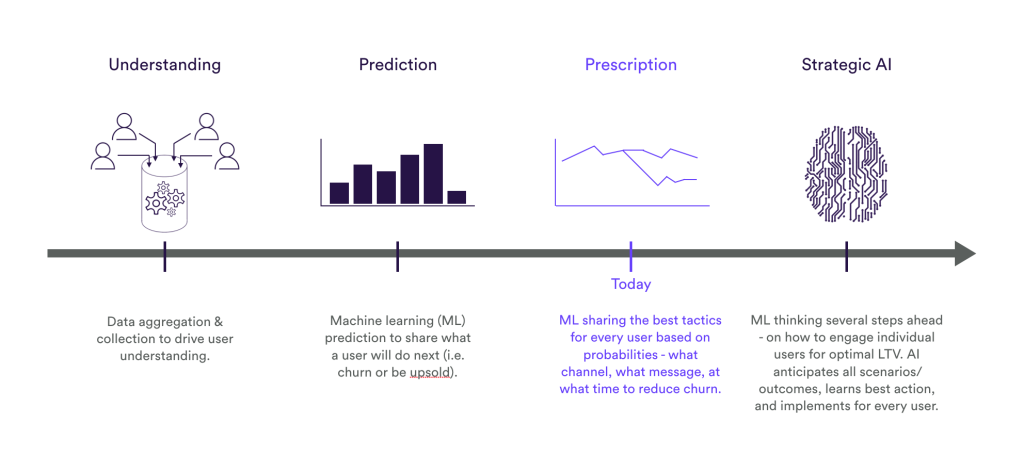 Understanding

Prediction

Prescription

Strategic AI

Today

Data aggregation & collection to drive user understanding.

Machine learning (ML) prediction to share what a user will do next (i.e. churn or be upsold).

ML sharing the best tactics for every user based on probabilities - what channel, what message, at what time to reduce churn.

ML thinking several steps ahead - on how to engage individual users for optimal LTV. AI anticipates all scenarios/ outcomes, learns best action, and implements for every user.